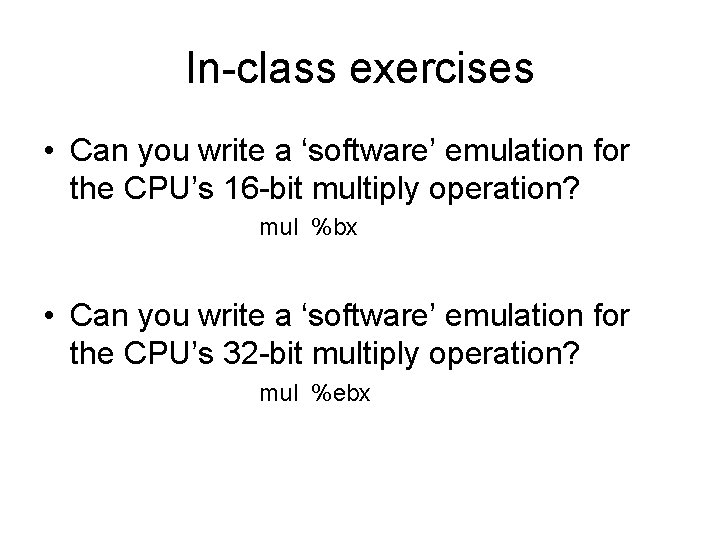 In-class exercises

• Can you write a ‘software’ emulation for the CPU’s 16-bit multiply operation?

mul %bx

• Can you write a ‘software’ emulation for the CPU’s 32-bit multiply operation?

mul %ebx